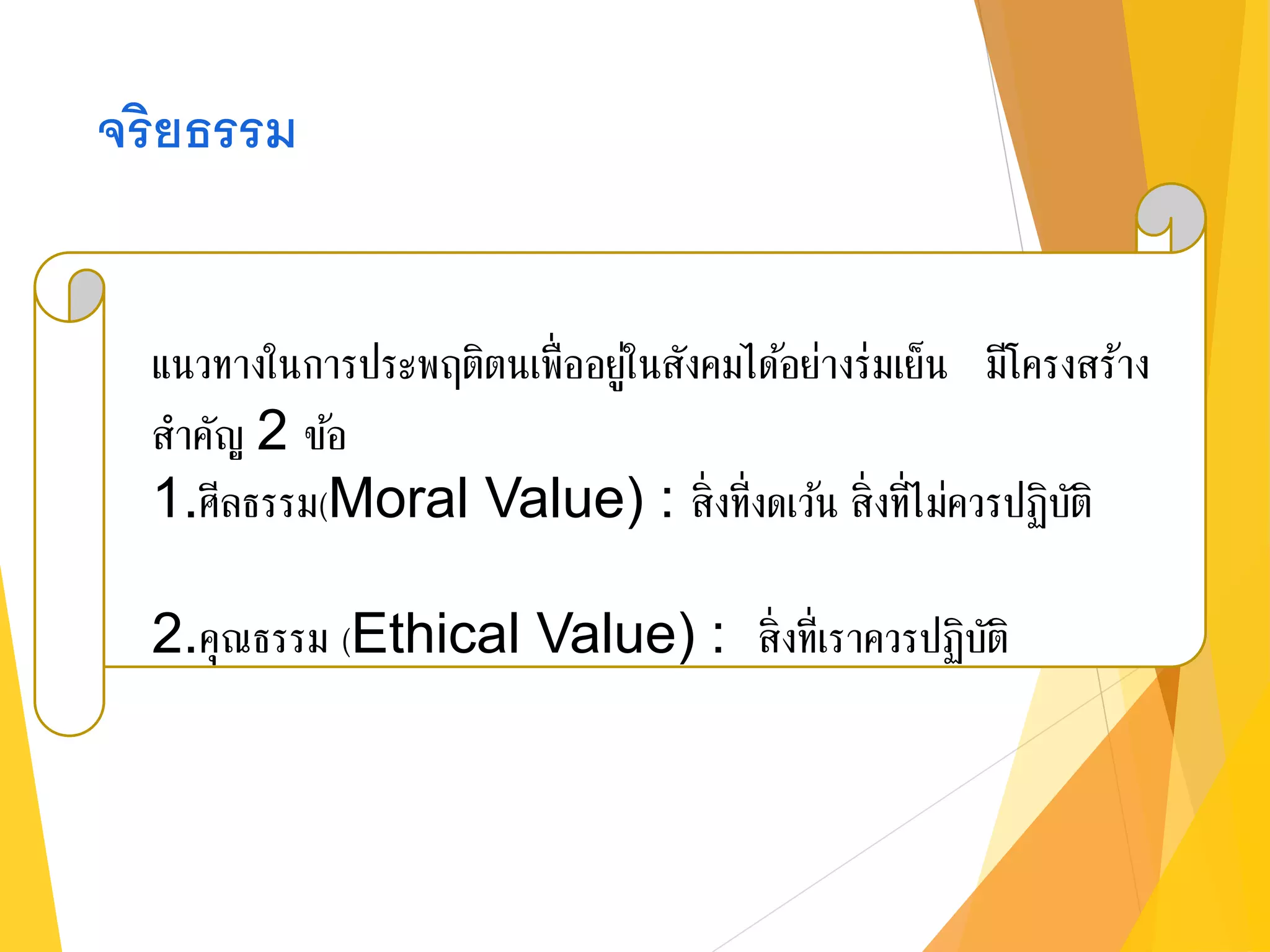 จริยธรรม

แนวทางในการประพฤติตนเพื่ออยู่ในสังคมได้อย่างร่มเย็น มีโครงสร้างสำคัญ 2 ข้อ

1.ศีลธรรม(Moral Value) : สิ่งที่งดเว้น สิ่งที่ไม่ควรปฏิบัติ

2.คุณธรรม (Ethical Value) : สิ่งที่เราควรปฏิบัติ